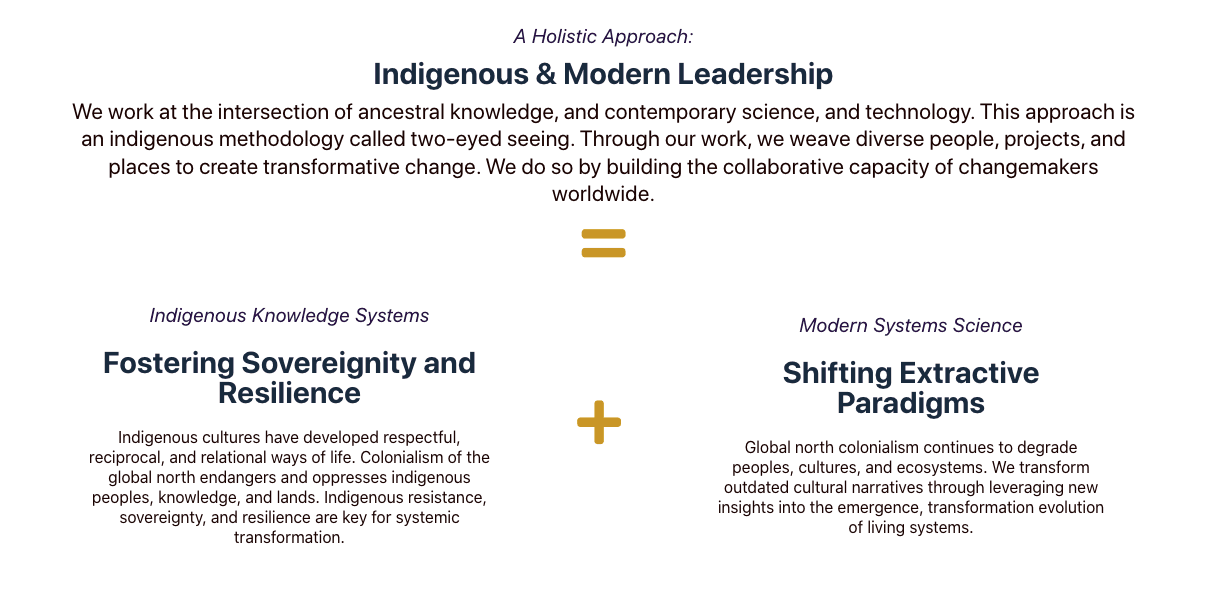 A Holistic Approach:

Indigenous & Modern Leadership

We work at the intersection of ancestral knowledge, and contemporary science, and technology. This approach is an indigenous methodology called two-eyed seeing. Through our work, we weave diverse people, projects, and places to create transformative change. We do so by building the collaborative capacity of changemakers worldwide.

=

Indigenous Knowledge Systems

Fostering Sovereignity and Resilience

Indigenous cultures have developed respectful, reciprocal, and relational ways of life. Colonialism of the global north endangers and oppresses indigenous peoples, knowledge, and lands. Indigenous resistance, sovereignty, and resilience are key for systemic transformation.

+

Modern Systems Science

Shifting Extractive Paradigms

Global north colonialism continues to degrade peoples, cultures, and ecosystems. We transform outdated cultural narratives through leveraging new insights into the emergence, transformation evolution of living systems.